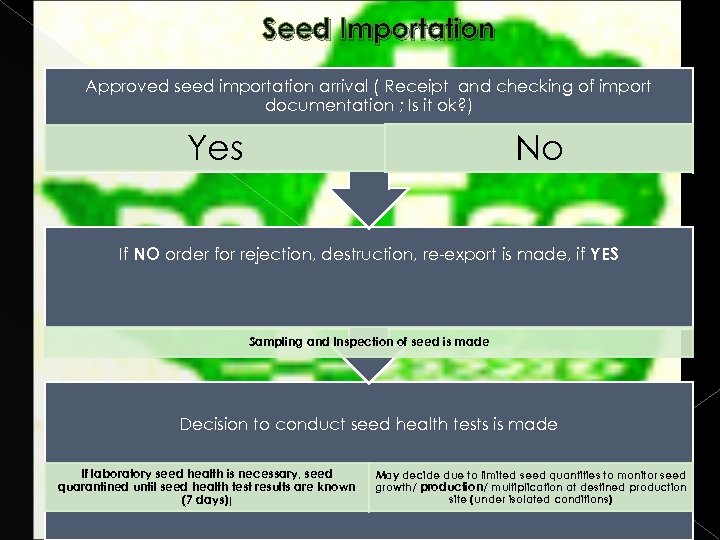 Seed Importation

Approved seed importation arrival ( Receipt and checking of import documentation ; Is it ok?)

Yes

No

If NO order for rejection, destruction, re-export is made, if YES

Sampling and Inspection of seed is made

Decision to conduct seed health tests is made

If laboratory seed health is necessary, seed quarantined until seed health test results are known (7 days)

May decide due to limited seed quantities to monitor seed growth/ production/ multiplication at destined production site (under isolated conditions)